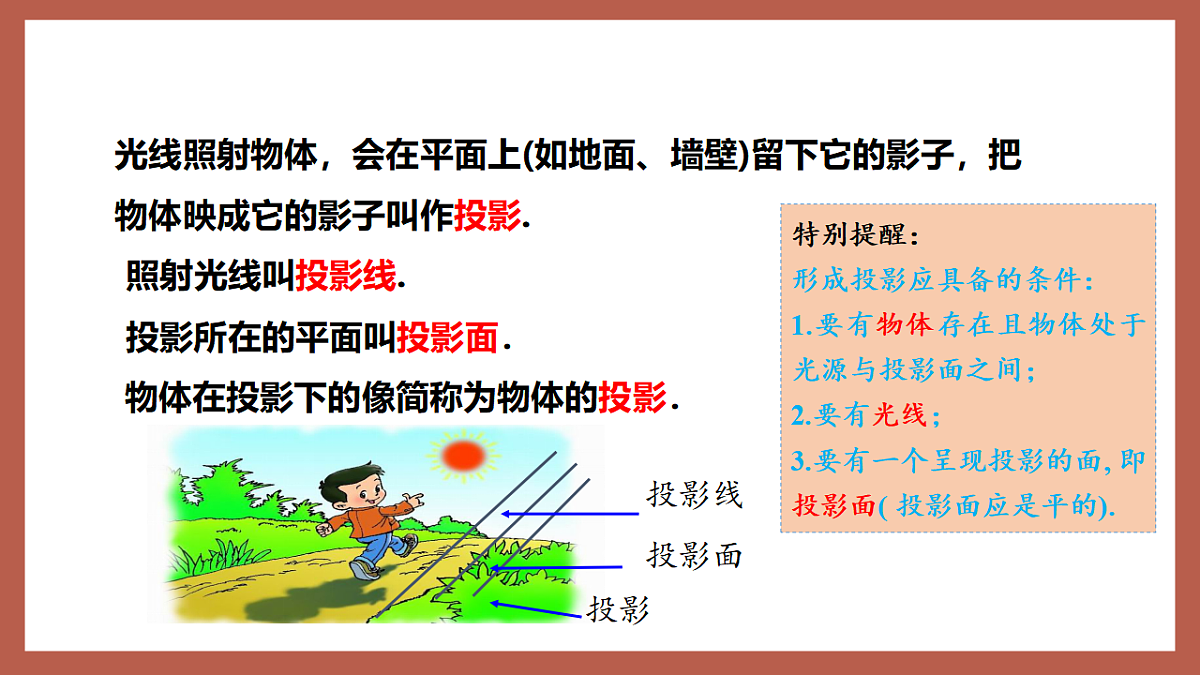 光线照射物体，会在平面上(如地面、墙壁)留下它的影子，把物体映成它的影子叫作投影.

照射光线叫投影线.

投影所在的平面叫投影面.

物体在投影下的像简称为物体的投影.

投影线

投影面

投影

特别提醒：

形成投影应具备的条件：

1.要有物体存在且物体处于光源与投影面之间；

2.要有光线；

3.要有一个呈现投影的面, 即投影面( 投影面应是平的).